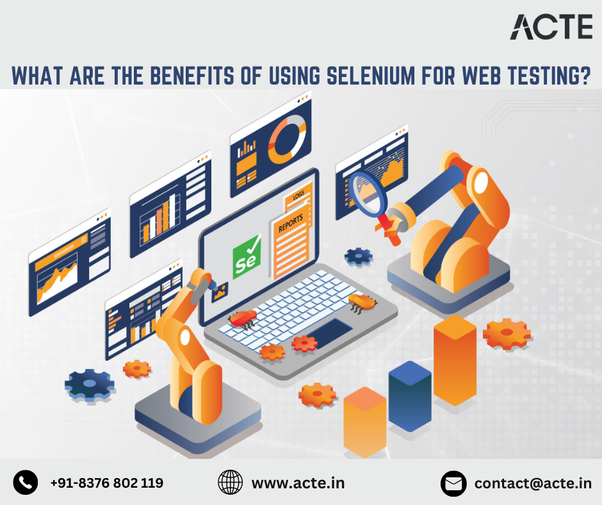 ACTE

WHAT ARE THE BENEFITS OF USING SELENIUM FOR WEB TESTING?

LOGS

REPORTS

Se

+91-8376 802 119

www.acte.in

contact@acte.in